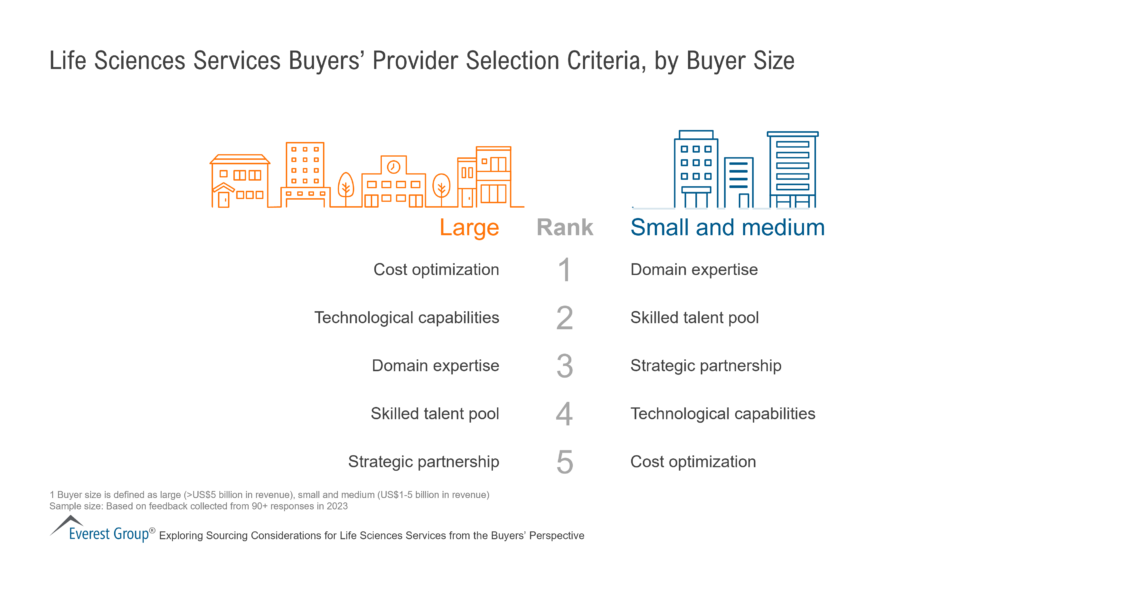 Life Sciences Services Buyers' Provider Selection Criteria, by Buyer Size

| Large | Rank | Small and medium |
|---|---|---|
| Cost optimization | 1 | Domain expertise |
| Technological capabilities | 2 | Skilled talent pool |
| Domain expertise | 3 | Strategic partnership |
| Skilled talent pool | 4 | Technological capabilities |
| Strategic partnership | 5 | Cost optimization |

1 Buyer size is defined as large (>US$5 billion in revenue), small and medium (US$1-5 billion in revenue)
Sample size: Based on feedback collected from 90+ responses in 2023

Everest Group® Exploring Sourcing Considerations for Life Sciences Services from the Buyers' Perspective